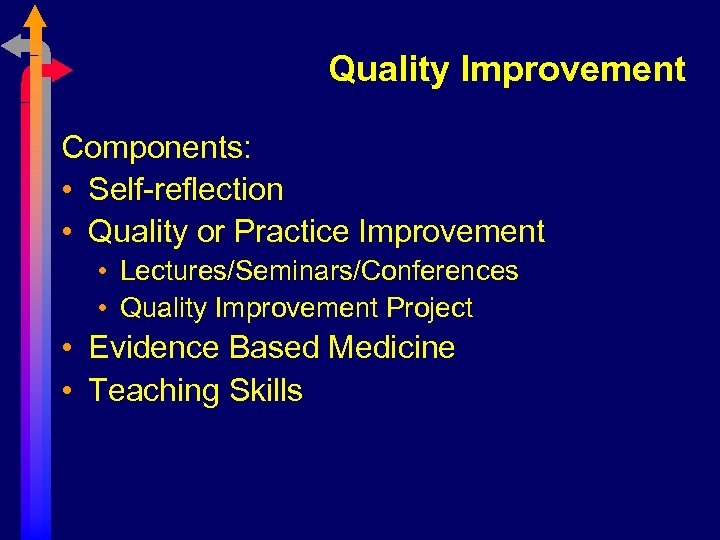 Quality Improvement

Components:
• Self-reflection
• Quality or Practice Improvement
  • Lectures/Seminars/Conferences
  • Quality Improvement Project
• Evidence Based Medicine
• Teaching Skills